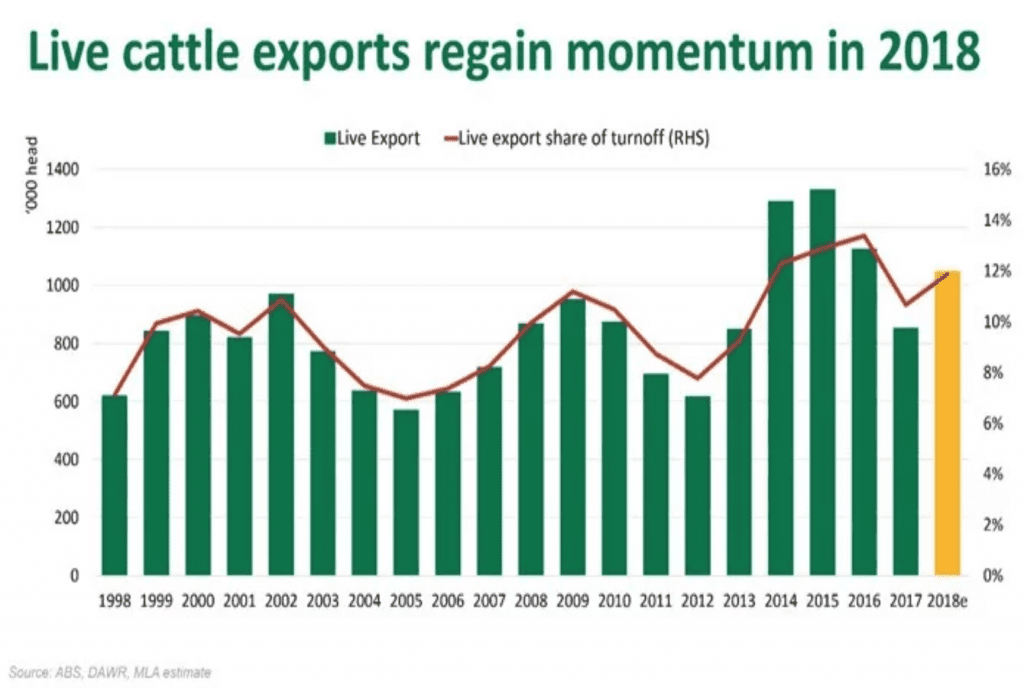 Live cattle exports regain momentum in 2018

Live Export
Live export share of turnoff (RHS)

'000 head

1400
1200
1000
800
600
400
200
0

16%
14%
12%
10%
8%
6%
4%
2%
0%

1998 1999 2000 2001 2002 2003 2004 2005 2006 2007 2008 2009 2010 2011 2012 2013 2014 2015 2016 2017 2018e

Source: ABS, DAWR, MLA estimate